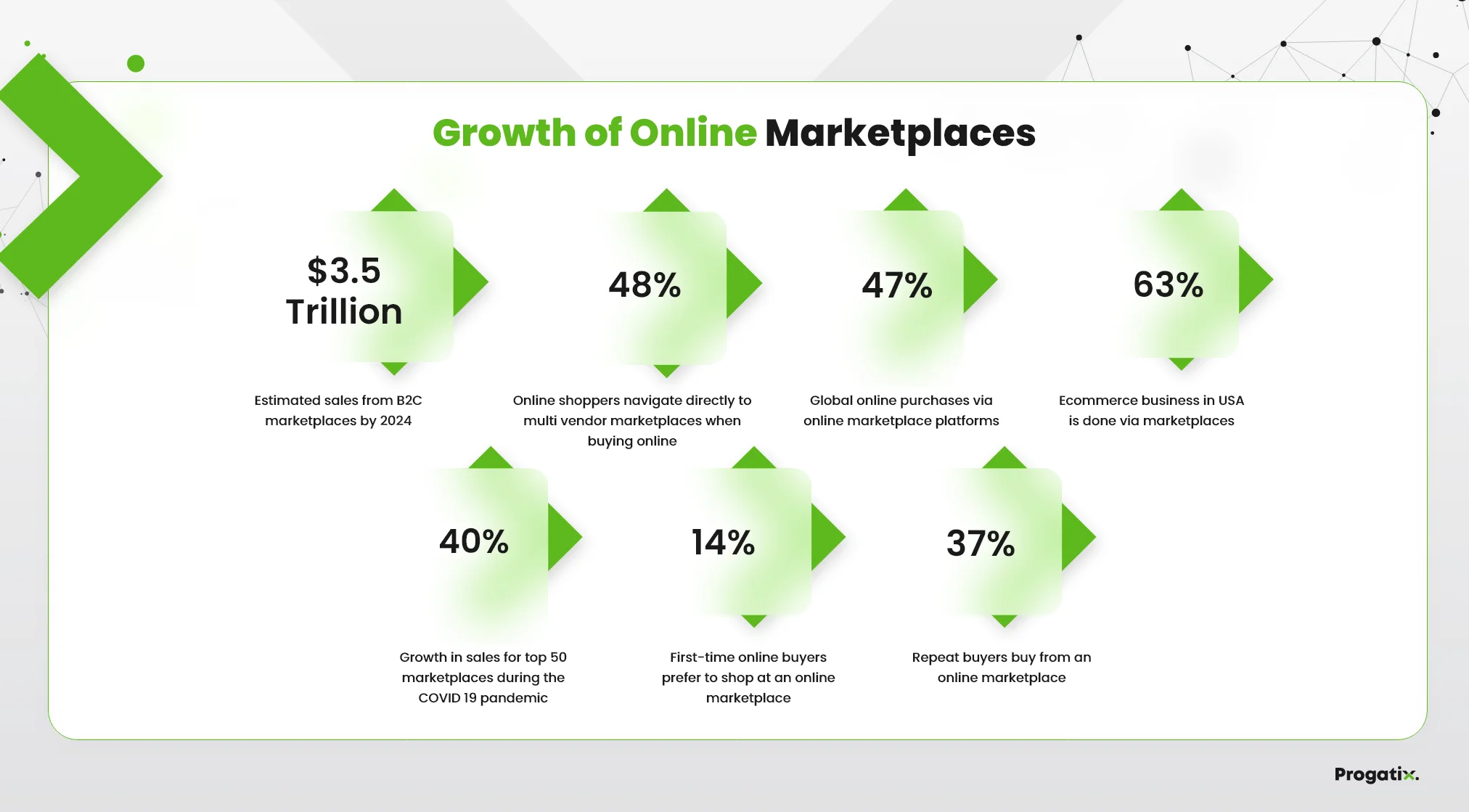 Growth of Online Marketplaces

$3.5 Trillion

Estimated sales from B2C marketplaces by 2024

48%

Online shoppers navigate directly to multi vendor marketplaces when buying online

47%

Global online purchases via online marketplace platforms

63%

Ecommerce business in USA is done via marketplaces

40%

Growth in sales for top 50 marketplaces during the COVID 19 pandemic

14%

First-time online buyers prefer to shop at an online marketplace

37%

Repeat buyers buy from an online marketplace

Progatix.